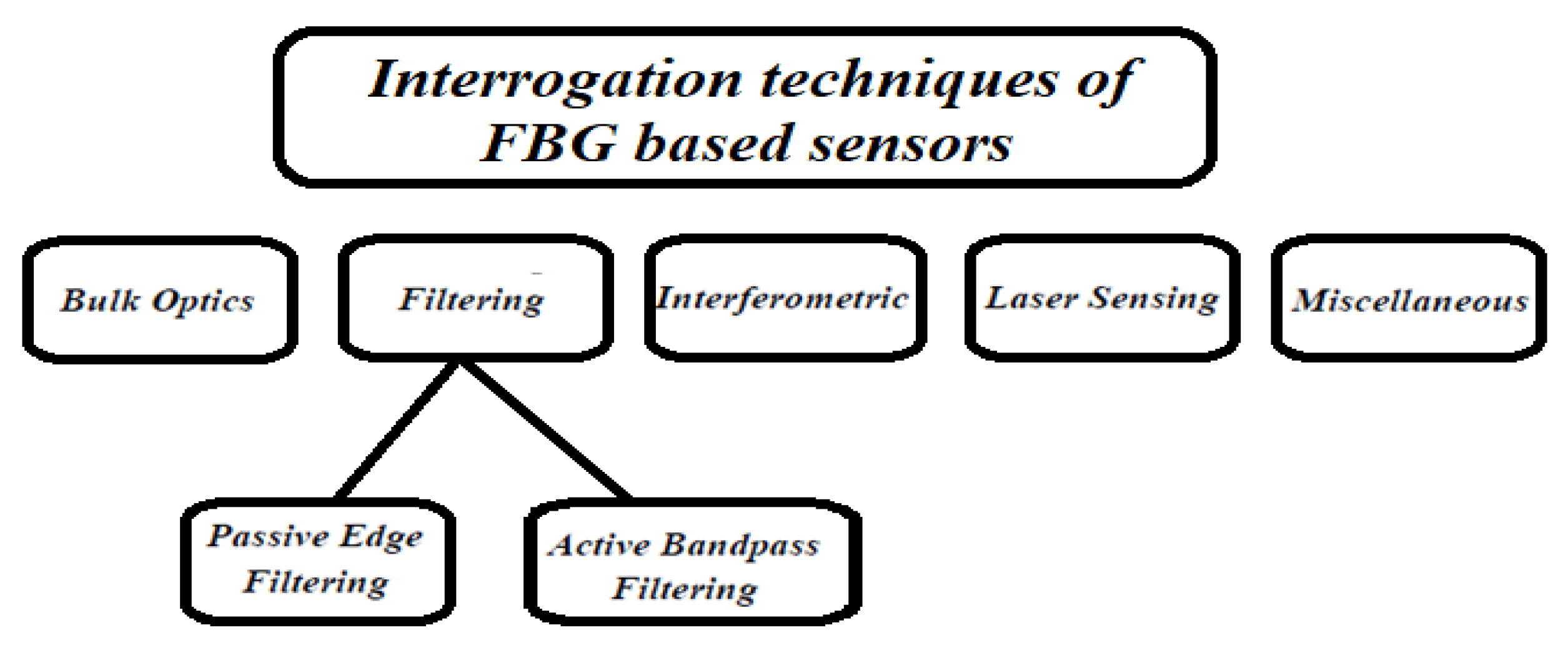 Interrogation techniques of FBG based sensors

Bulk Optics

Filtering

Interferometric

Laser Sensing

Miscellaneous

Passive Edge Filtering

Active Bandpass Filtering